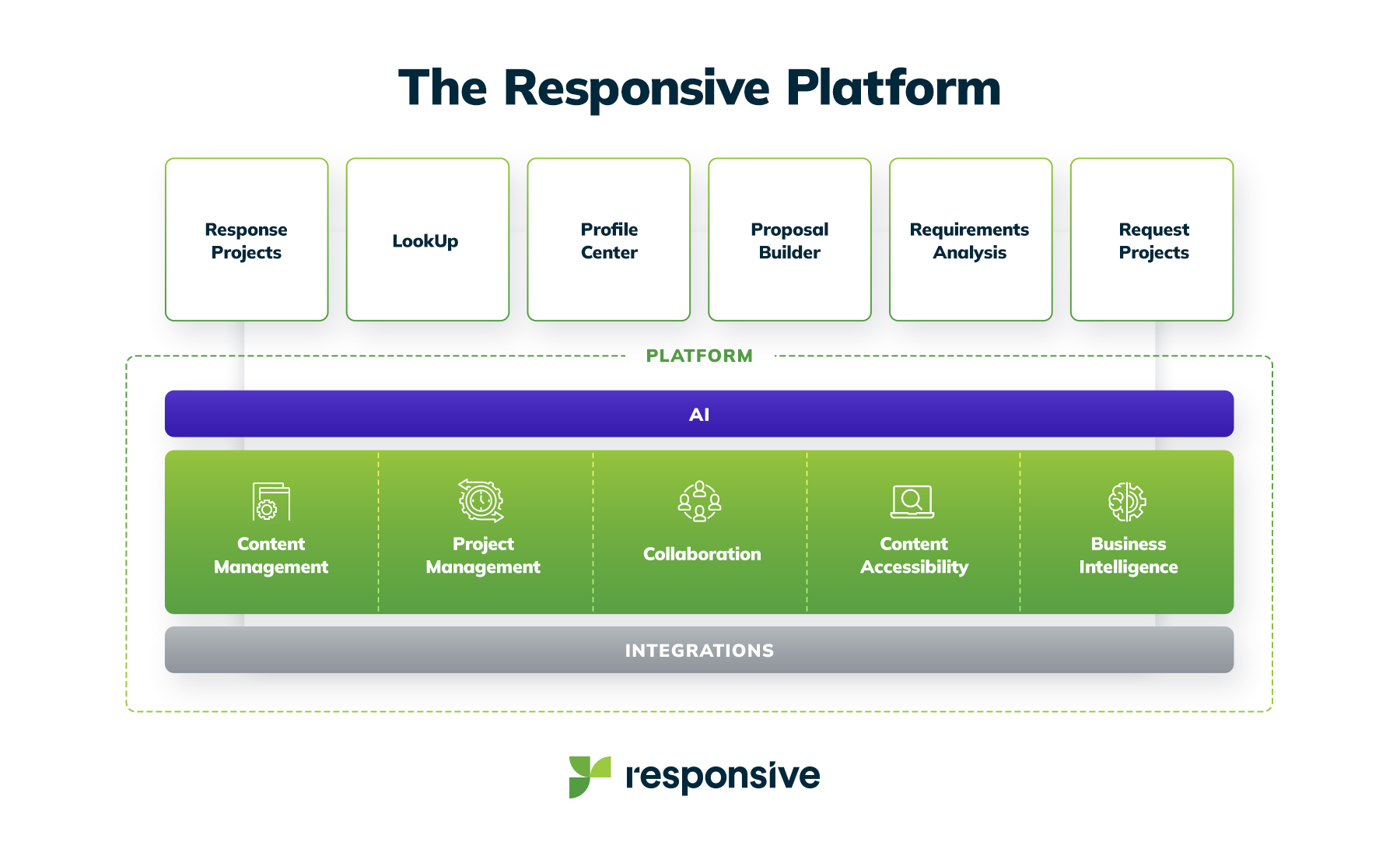 The Responsive Platform

Response Projects

LookUp

Profile Center

Proposal Builder

Requirements Analysis

Request Projects

PLATFORM

AI

Content Management

Project Management

Collaboration

Content Accessibility

Business Intelligence

INTEGRATIONS

responsive